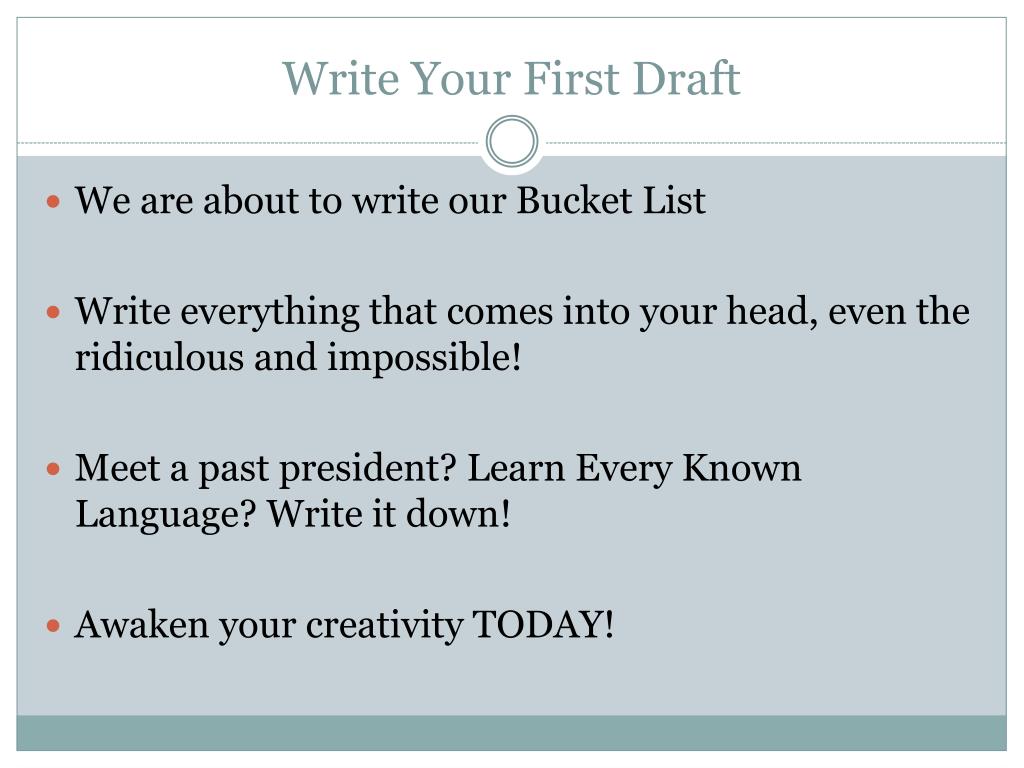 Write Your First Draft

We are about to write our Bucket List

Write everything that comes into your head, even the ridiculous and impossible!

Meet a past president? Learn Every Known Language? Write it down!

Awaken your creativity TODAY!